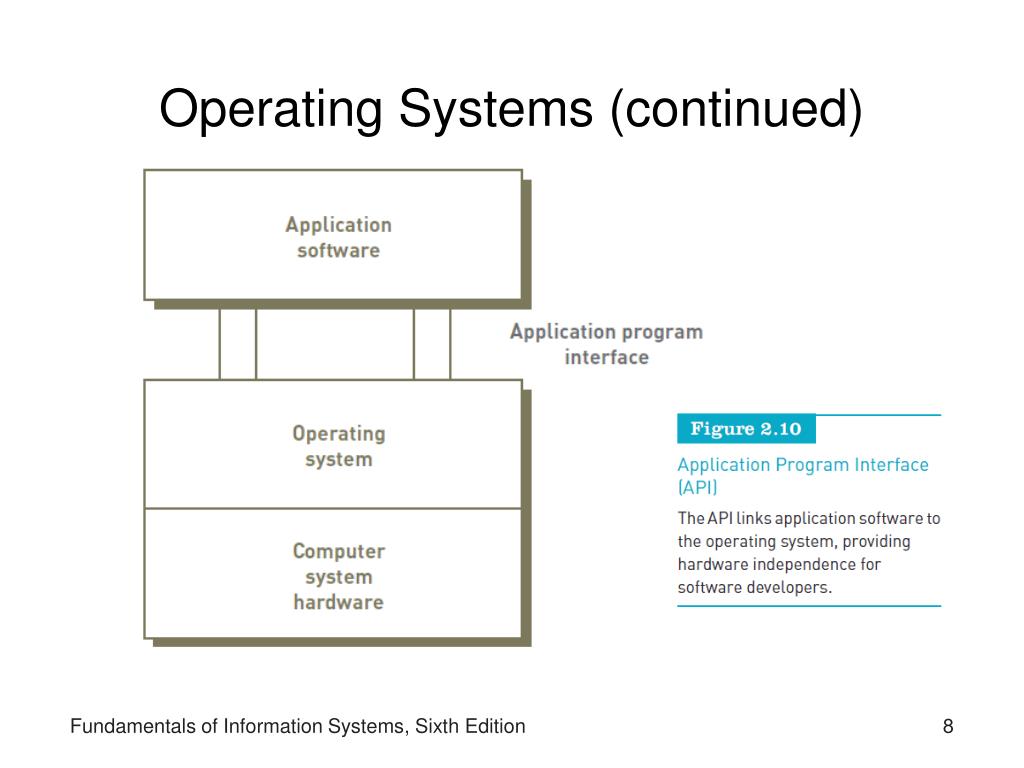 Operating Systems (continued)

Application software

Application program interface

Operating system

Computer system hardware

Figure 2.10

Application Program Interface (API)

The API links application software to the operating system, providing hardware independence for software developers.

Fundamentals of Information Systems, Sixth Edition

8